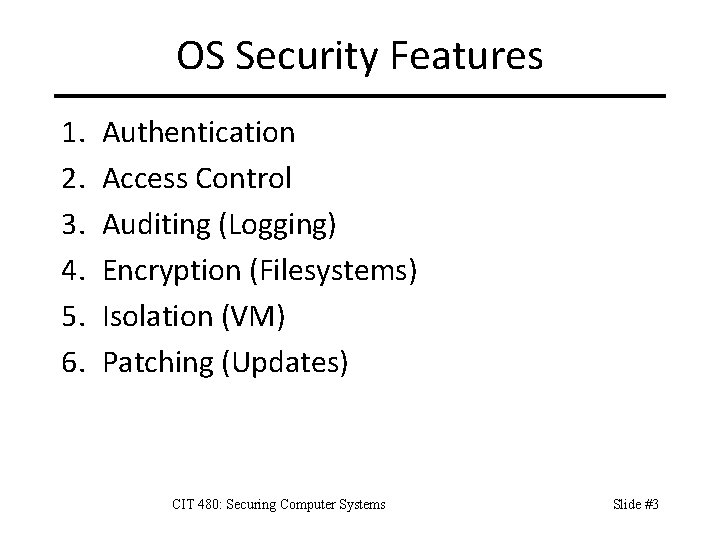 OS Security Features

1. Authentication
2. Access Control
3. Auditing (Logging)
4. Encryption (Filesystems)
5. Isolation (VM)
6. Patching (Updates)

CIT 480: Securing Computer Systems

Slide #3